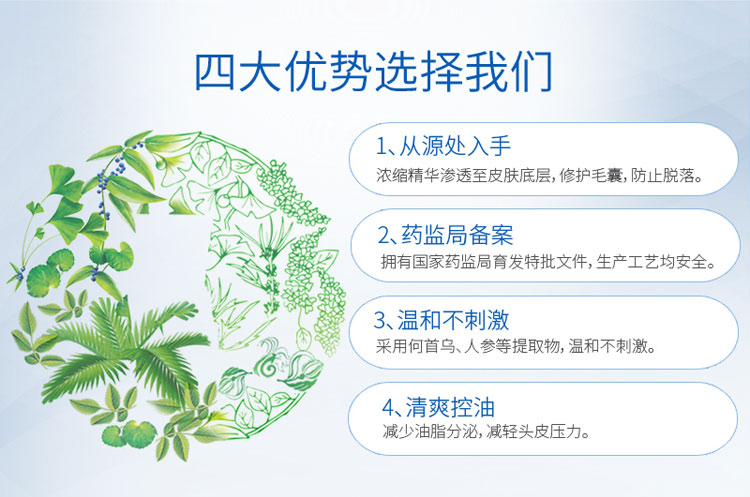 四大优势选择我们

1、从源处入手
浓缩精华渗透至皮肤底层，修护毛囊，防止脱落。

2、药监局备案
拥有国家药监局育发特批文件，生产工艺均安全。

3、温和不刺激
采用何首乌、人参等提取物，温和不刺激。

4、清爽控油
减少油脂分泌，减轻头皮压力。